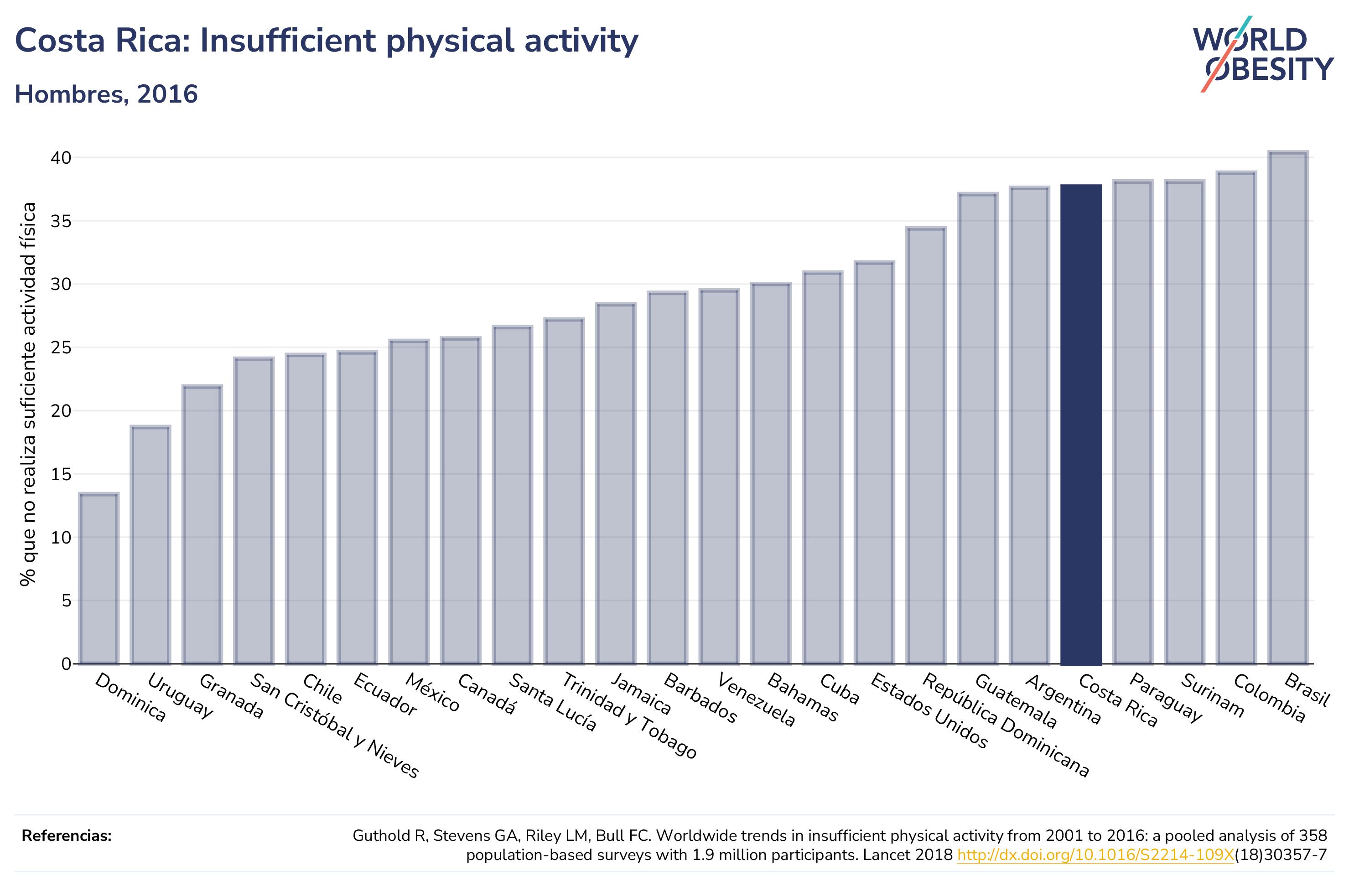 Costa Rica: Insufficient physical activity

Hombres, 2016

WORLD OBESITY

% que no realiza suficiente actividad física

40
35
30
25
20
15
10
5
0

Dominica
Uruguay
Granada
San Cristóbal y Nieves
Chile
Ecuador
México
Canadá
Santa Lucía
Trinidad y Tobago
Jamaica
Barbados
Venezuela
Bahamas
Cuba
Estados Unidos
República Dominicana
Guatemala
Argentina
Costa Rica
Paraguay
Surinam
Colombia
Brasil

Referencias:

Guthold R, Stevens GA, Riley LM, Bull FC. Worldwide trends in insufficient physical activity from 2001 to 2016: a pooled analysis of 358 population-based surveys with 1.9 million participants. Lancet 2018 http://dx.doi.org/10.1016/S2214-109X(18)30357-7